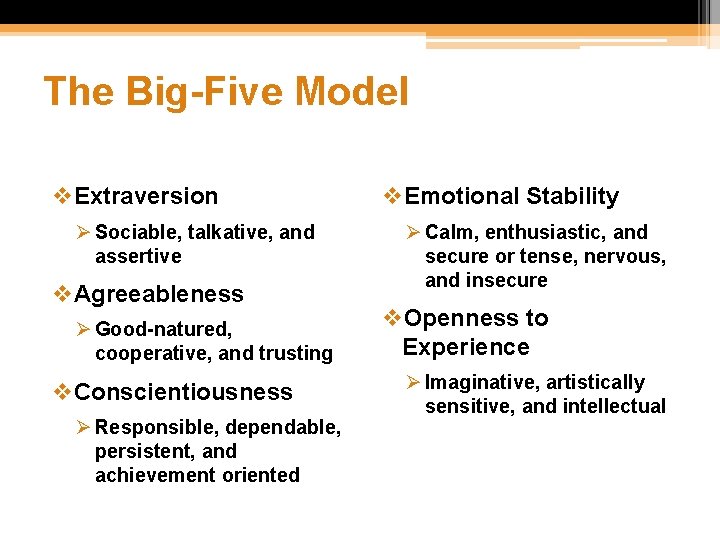 The Big-Five Model

❖ Extraversion
➢ Sociable, talkative, and assertive

❖ Agreeableness
➢ Good-natured, cooperative, and trusting

❖ Conscientiousness
➢ Responsible, dependable, persistent, and achievement oriented

❖ Emotional Stability
➢ Calm, enthusiastic, and secure or tense, nervous, and insecure

❖ Openness to Experience
➢ Imaginative, artistically sensitive, and intellectual